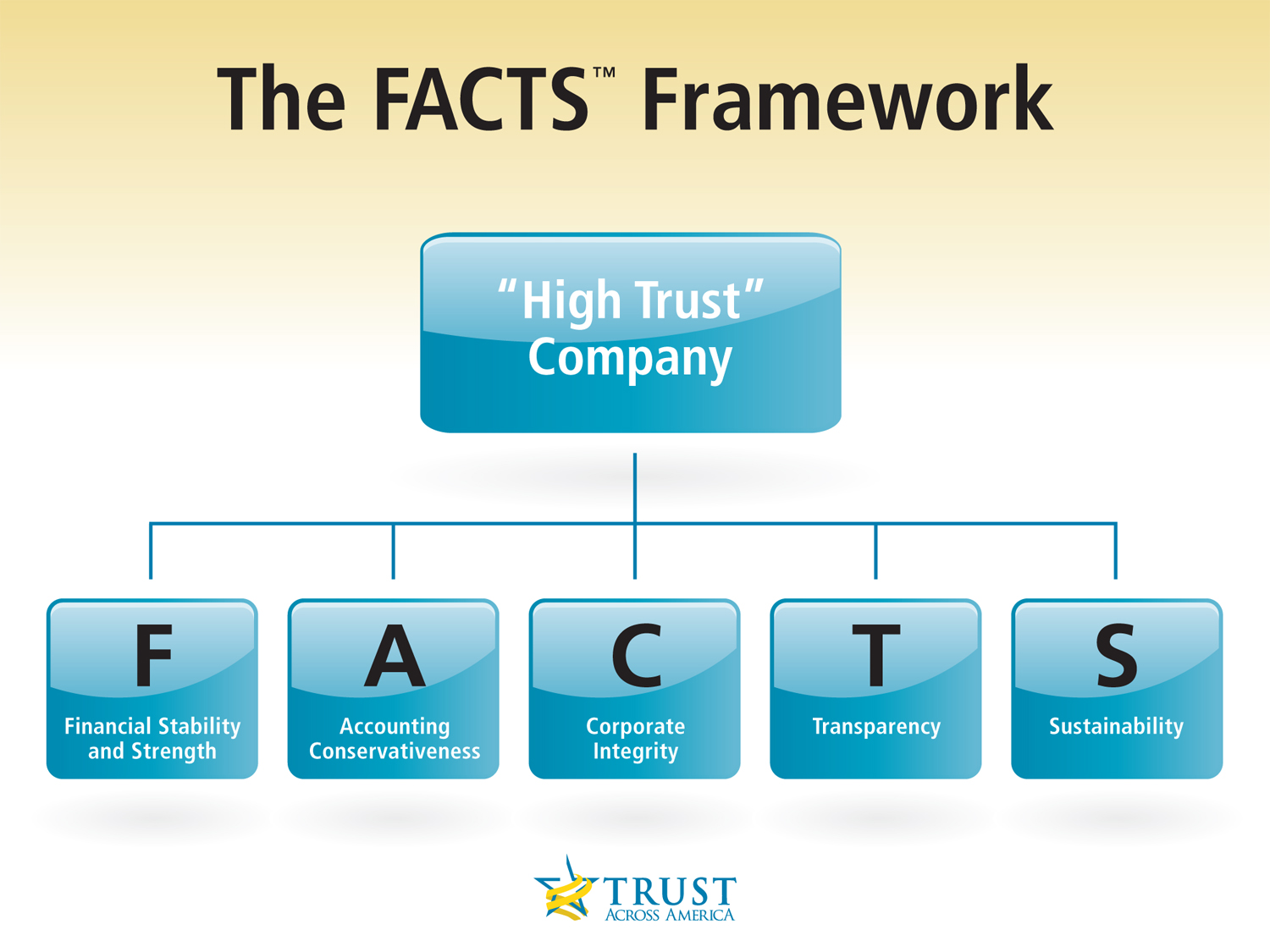 The FACTS™ Framework

"High Trust" Company

F
Financial Stability and Strength

A
Accounting Conservativeness

C
Corporate Integrity

T
Transparency

S
Sustainability

TRUST
ACROSS AMERICA